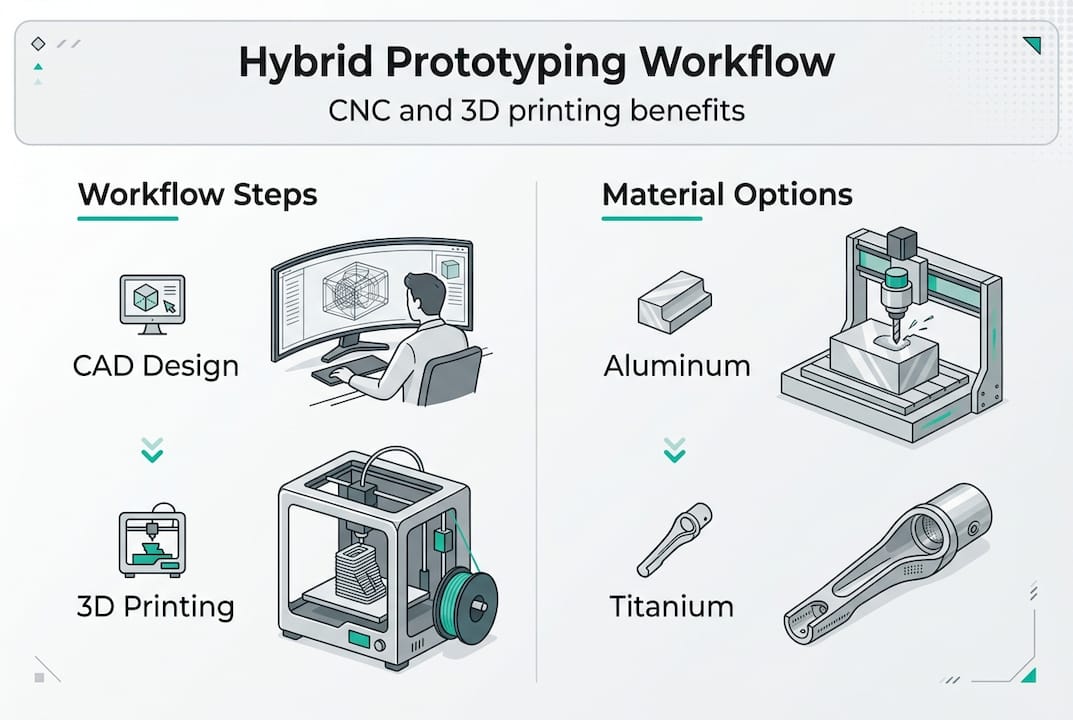 Hybrid Prototyping Workflow
CNC and 3D printing benefits

Workflow Steps

CAD Design

3D Printing

Material Options

Aluminum

Titanium